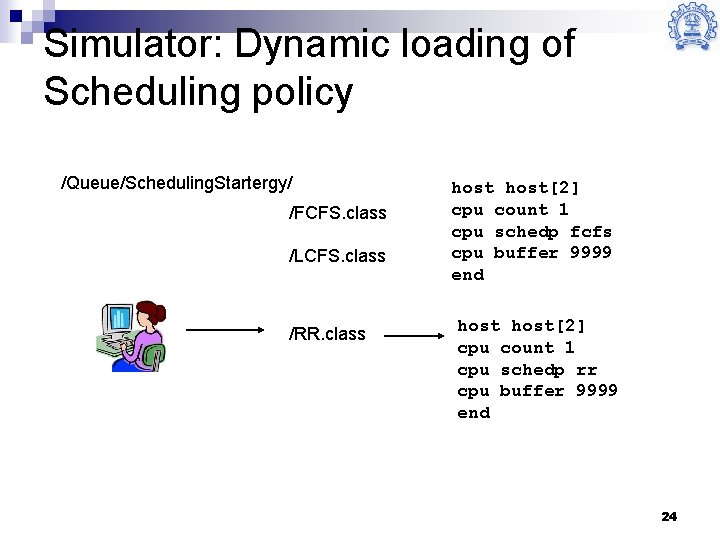 Simulator: Dynamic loading of Scheduling policy

/Queue/SchedulingStartergy/

/FCFS.class

/LCFS.class

/RR.class

host host[2]
cpu count 1
cpu schedp fcfs
cpu buffer 9999
end

host host[2]
cpu count 1
cpu schedp rr
cpu buffer 9999
end

24